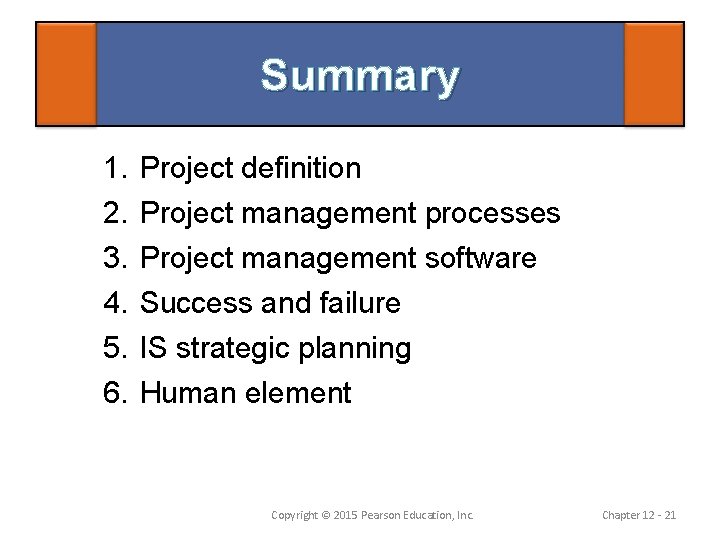 Summary

1. Project definition
2. Project management processes
3. Project management software
4. Success and failure
5. IS strategic planning
6. Human element

Copyright © 2015 Pearson Education, Inc.

Chapter 12 - 21